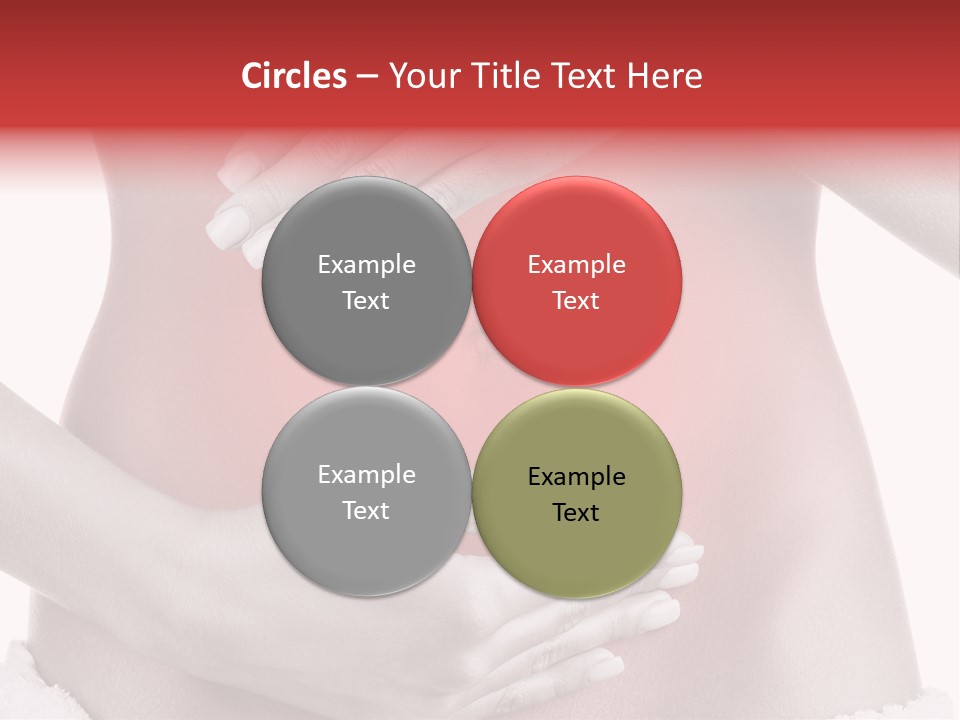 Circles – Your Title Text Here

Example Text

Example Text

Example Text

Example Text